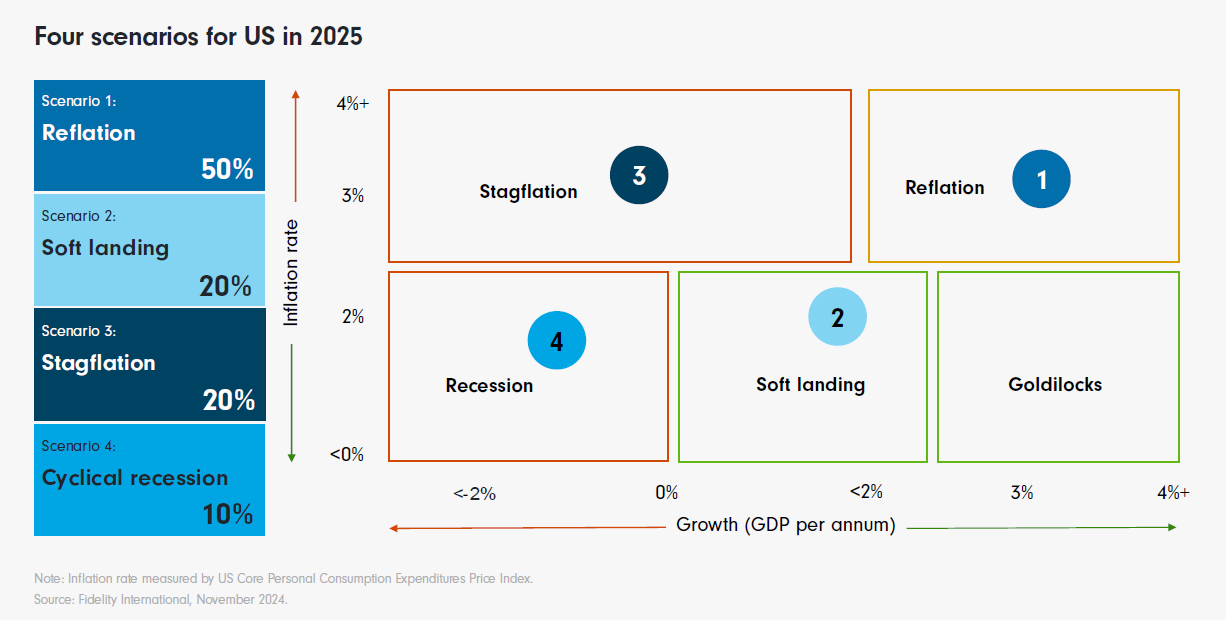 Four scenarios for US in 2025

Scenario 1:
Reflation
50%

Scenario 2:
Soft landing
20%

Scenario 3:
Stagflation
20%

Scenario 4:
Cyclical recession
10%

Inflation rate

4%+
3%
2%
<0%

Stagflation 3

Reflation 1

4 Recession

2 Soft landing

Goldilocks

<-2%
0%
<2%
3%
4%+

Growth (GDP per annum)

Note: Inflation rate measured by US Core Personal Consumption Expenditures Price Index.
Source: Fidelity International, November 2024.